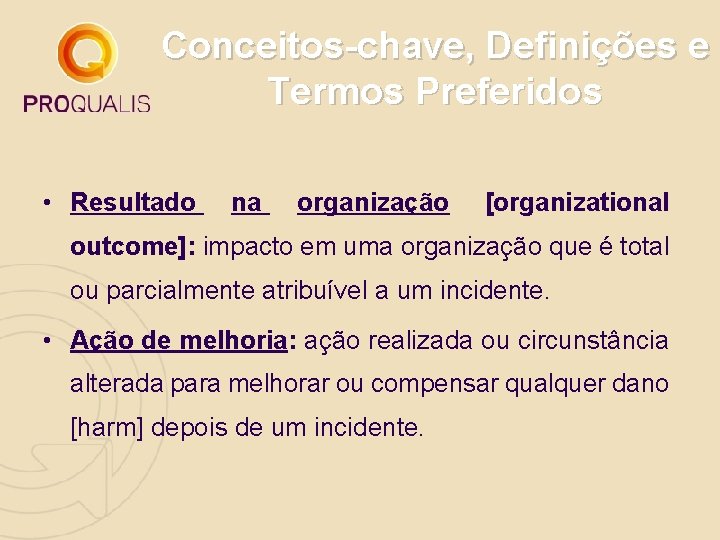 PROQUALIS

Conceitos-chave, Definições e Termos Preferidos

• Resultado na organização [organizational outcome]: impacto em uma organização que é total ou parcialmente atribuível a um incidente.

• Ação de melhoria: ação realizada ou circunstância alterada para melhorar ou compensar qualquer dano [harm] depois de um incidente.